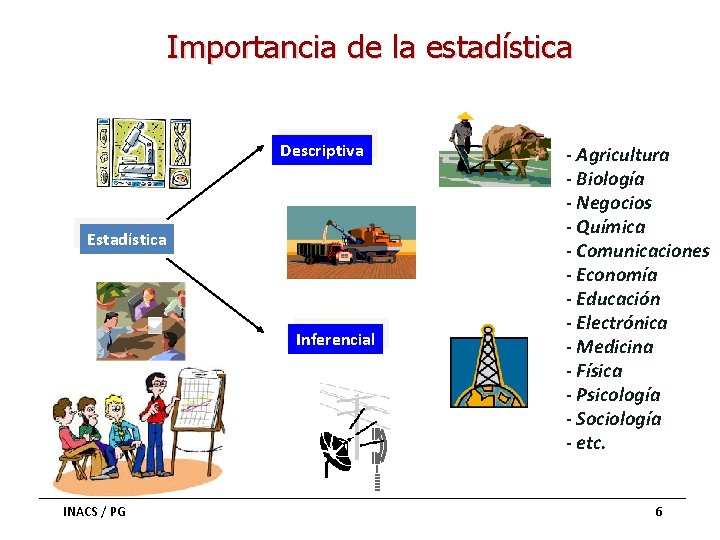 Importancia de la estadística

Estadística

Descriptiva

Inferencial

- Agricultura
- Biología
- Negocios
- Química
- Comunicaciones
- Economía
- Educación
- Electrónica
- Medicina
- Física
- Psicología
- Sociología
- etc.

INACS / PG

6